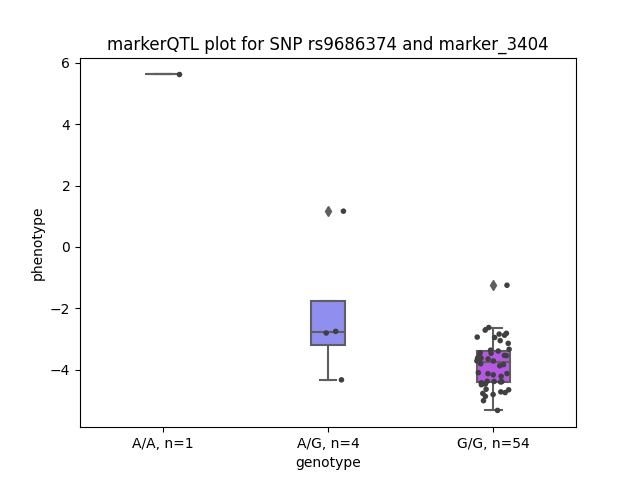 markerQTL plot for SNP rs9686374 and marker_3404

phenotype

6
4
2
0
−2
−4

A/A, n=1
A/G, n=4
G/G, n=54

genotype